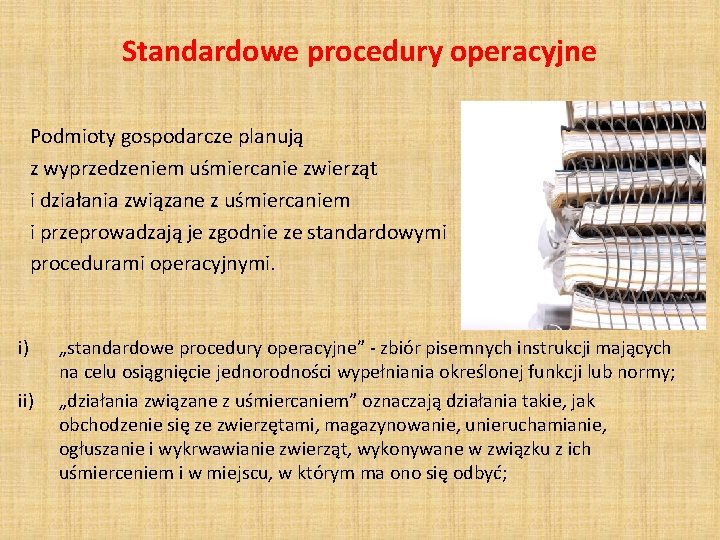 Standardowe procedury operacyjne

Podmioty gospodarcze planują z wyprzedzeniem uśmiercanie zwierząt i działania związane z uśmiercaniem i przeprowadzają je zgodnie ze standardowymi procedurami operacyjnymi.

i) „standardowe procedury operacyjne” - zbiór pisemnych instrukcji mających na celu osiągnięcie jednorodności wypełniania określonej funkcji lub normy;

ii) „działania związane z uśmiercaniem” oznaczają działania takie, jak obchodzenie się ze zwierzętami, magazynowanie, unieruchamianie, ogłuszanie i wykrwawianie zwierząt, wykonywane w związku z ich uśmierceniem i w miejscu, w którym ma ono się odbyć;